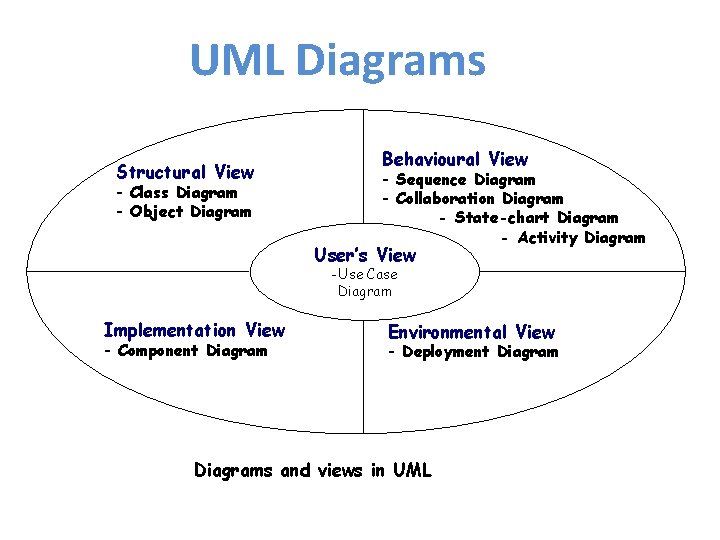 UML Diagrams

Structural View
- Class Diagram
- Object Diagram

Behavioural View
- Sequence Diagram
- Collaboration Diagram
- State-chart Diagram
- Activity Diagram

User's View
-Use Case Diagram

Implementation View
- Component Diagram

Environmental View
- Deployment Diagram

Diagrams and views in UML